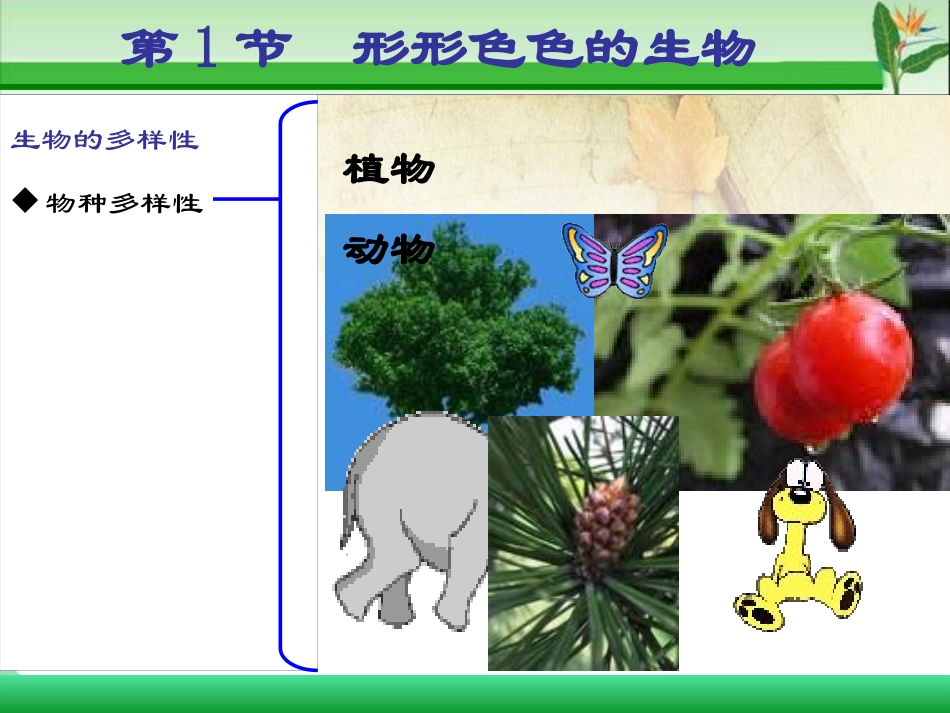 第 1 节　形形色色的生物

生物的多样性

◆ 物种多样性

植物

动物